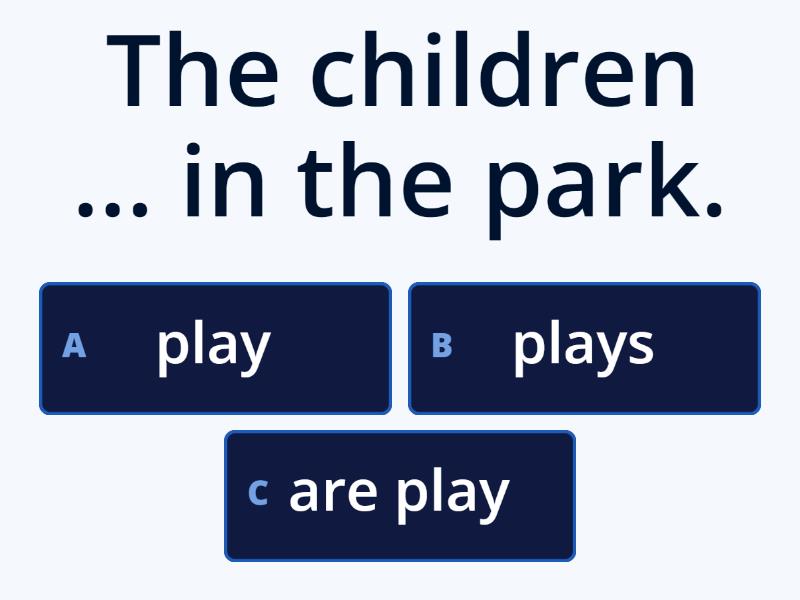 The children
... in the park.

A play

B plays

C are play